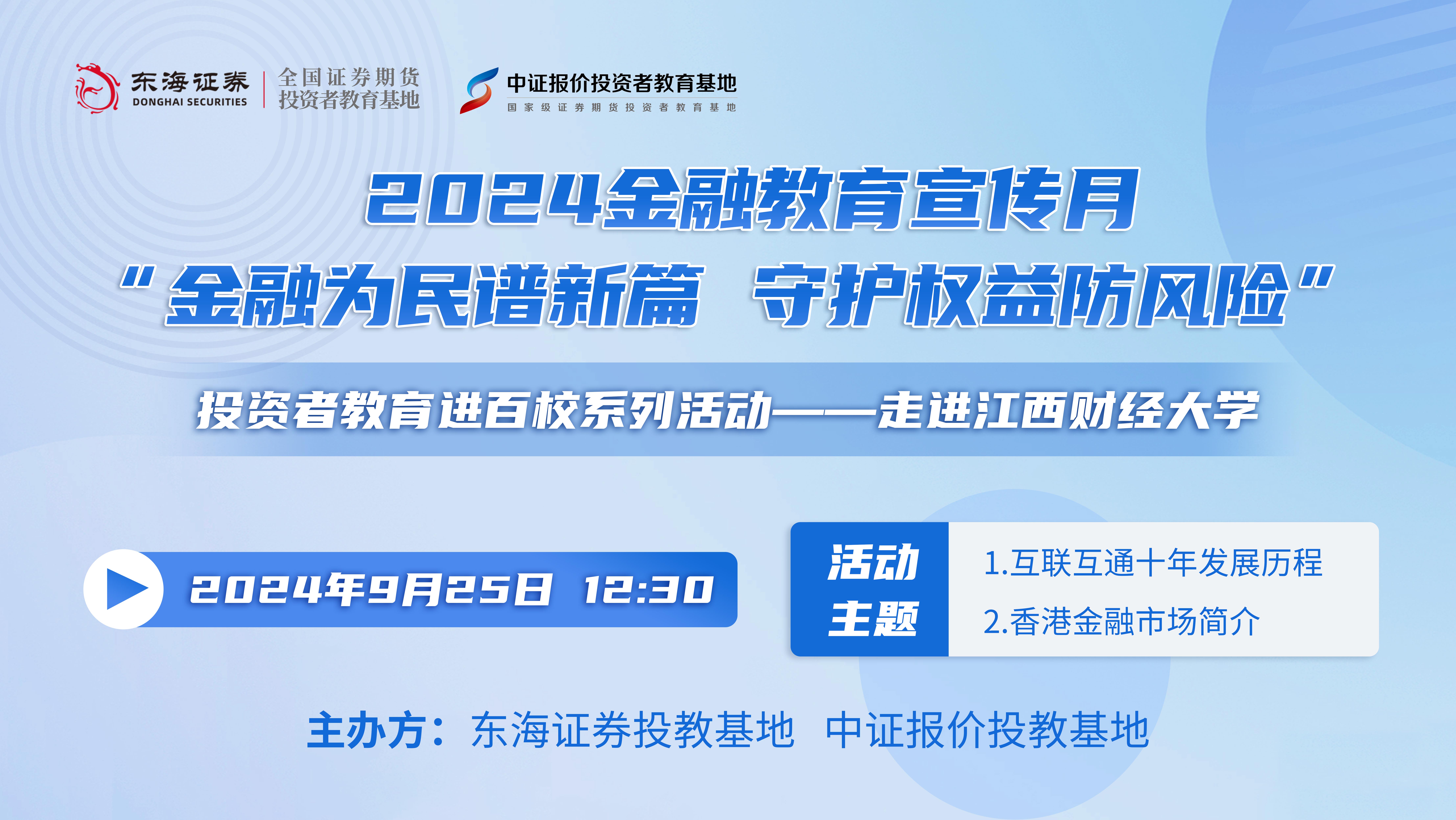 东海证券
DONGHAI SECURITIES
全国证券期货
投资者教育基地

中证报价投资者教育基地
国家级证券期货投资者教育基地

2024金融教育宣传月
“金融为民谱新篇 守护权益防风险”

投资者教育进百校系列活动——走进江西财经大学

2024年9月25日 12:30

活动主题
1.互联互通十年发展历程
2.香港金融市场简介

主办方：东海证券投教基地 中证报价投教基地